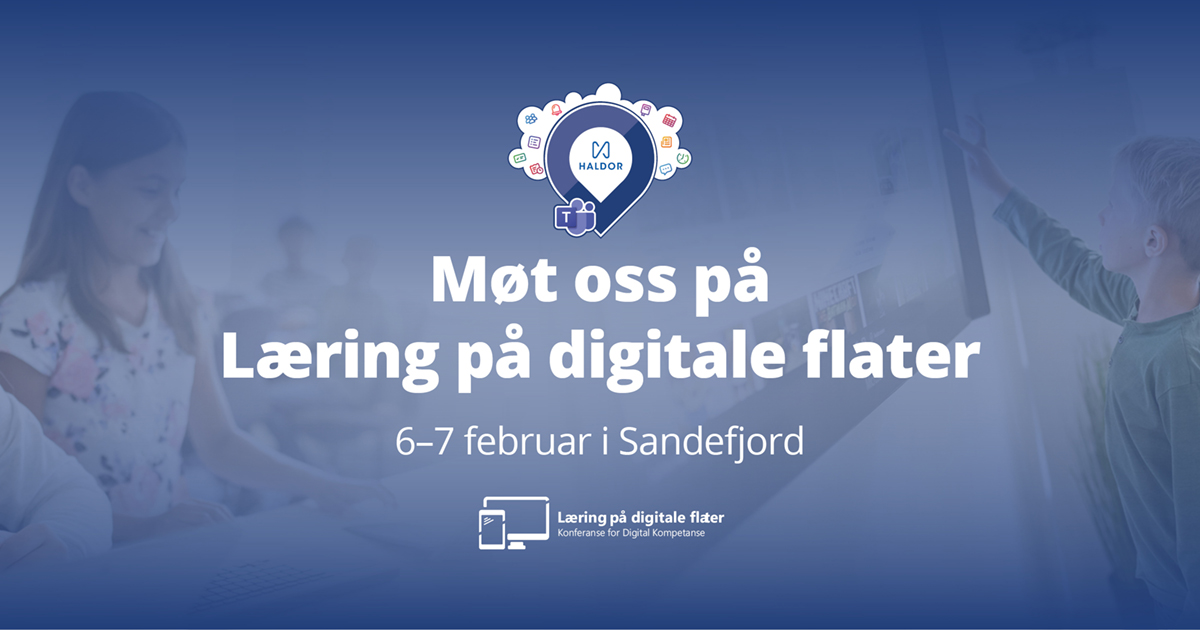 HALDOR

Møt oss på
Læring på digitale flater

6–7 februar i Sandefjord

Læring på digitale flater
Konferanse for Digital Kompetanse